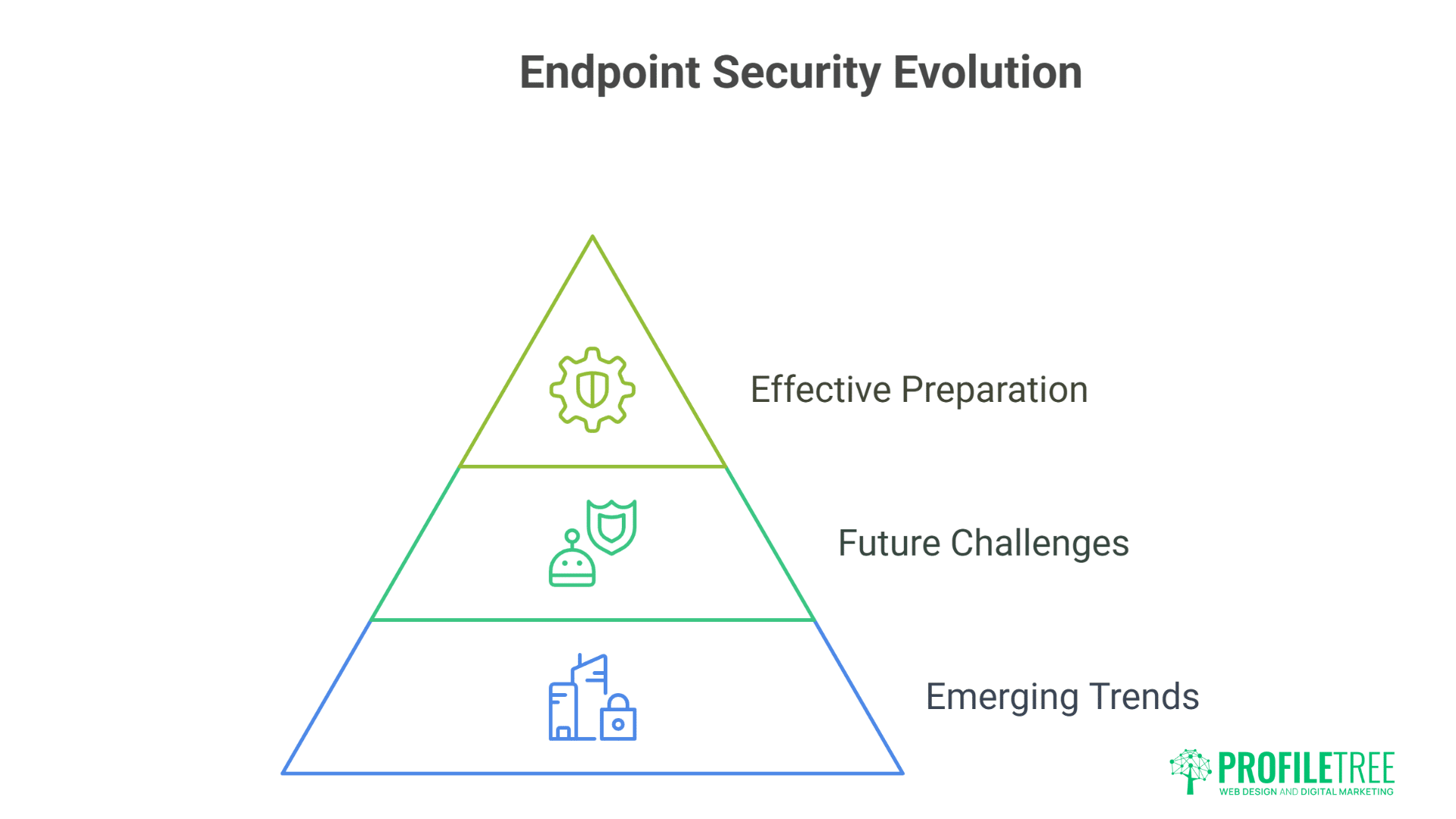 Endpoint Security Evolution

Effective Preparation

Future Challenges

Emerging Trends

PROFILETREE
WEB DESIGN AND DIGITAL MARKETING